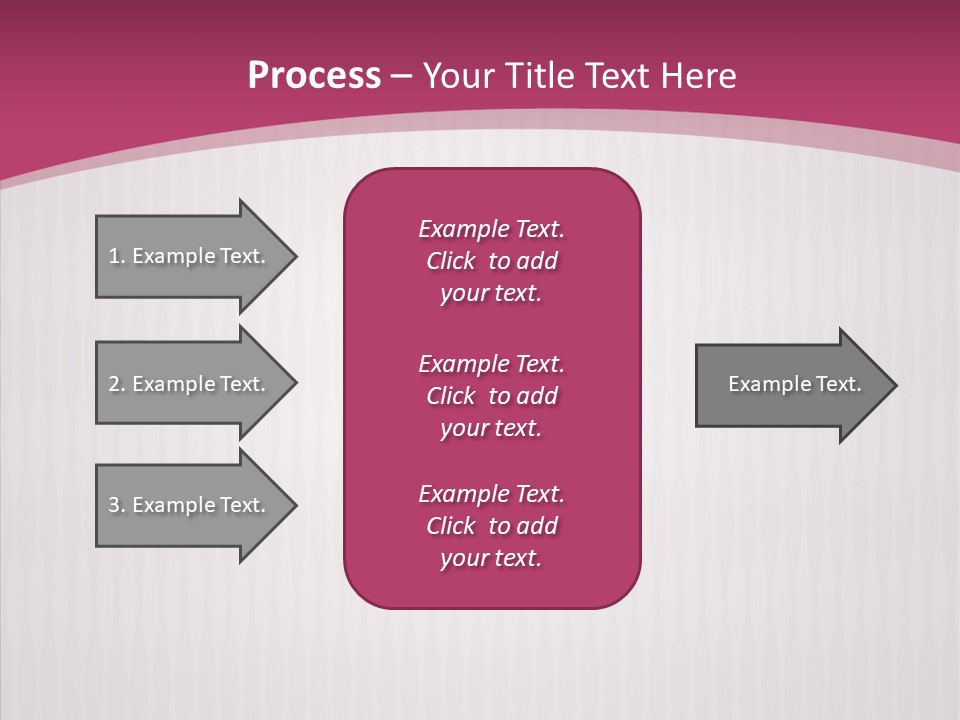 Process – Your Title Text Here

1. Example Text.

2. Example Text.

3. Example Text.

Example Text. Click to add your text.

Example Text. Click to add your text.

Example Text. Click to add your text.

Example Text.